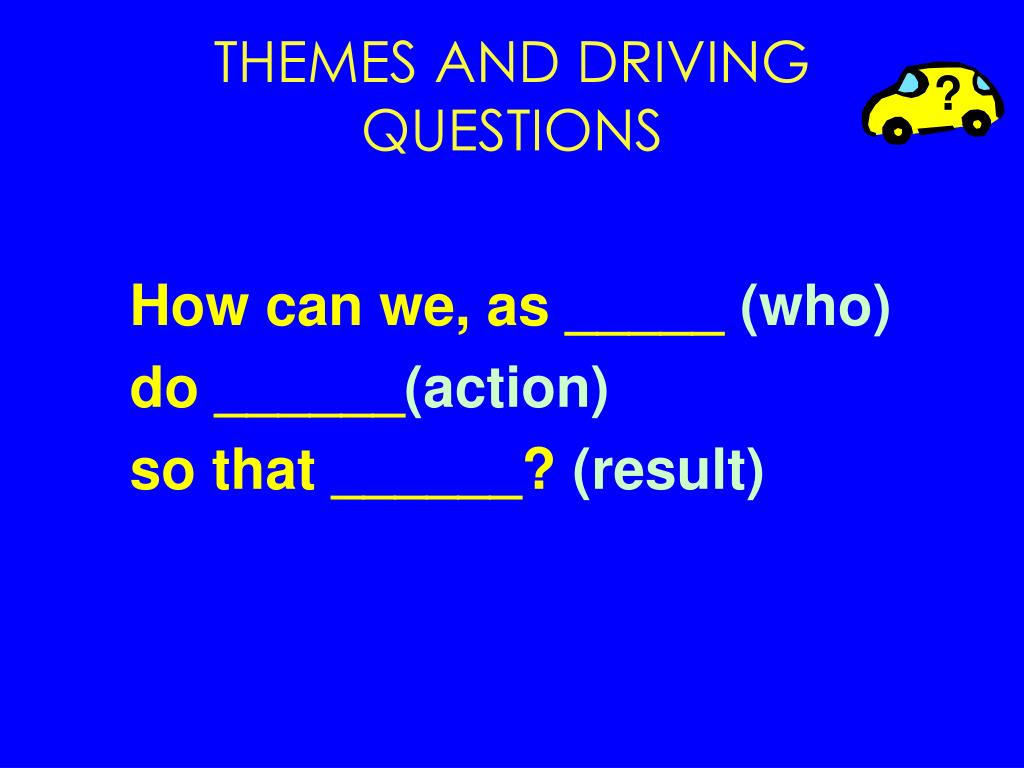 THEMES AND DRIVING QUESTIONS

?

How can we, as _____ (who)
do ______(action)
so that ______? (result)